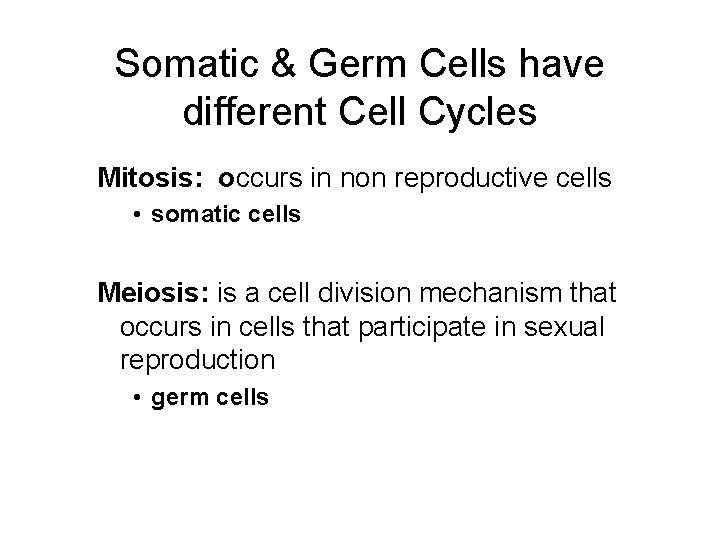 Somatic & Germ Cells have different Cell Cycles

Mitosis: occurs in non reproductive cells

• somatic cells

Meiosis: is a cell division mechanism that occurs in cells that participate in sexual reproduction

• germ cells